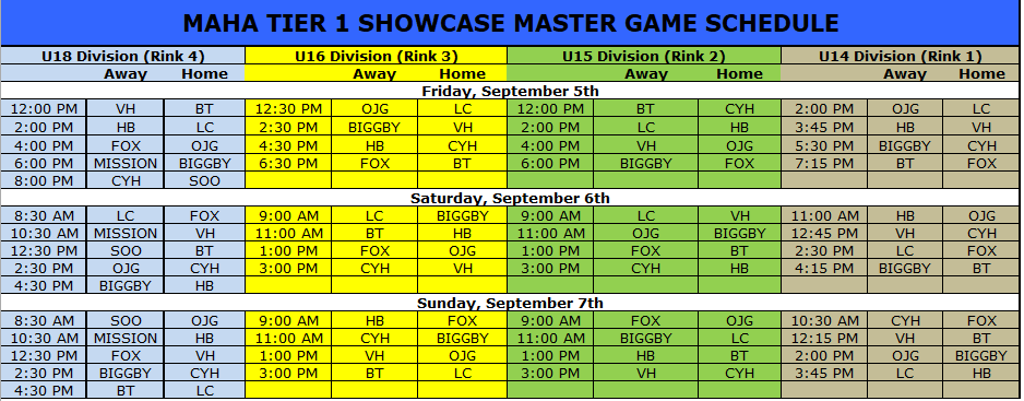 MAHA TIER 1 SHOWCASE MASTER GAME SCHEDULE

| U18 Division (Rink 4) | | | U16 Division (Rink 3) | | | U15 Division (Rink 2) | | | U14 Division (Rink 1) | | |
|---|---|---|---|---|---|---|---|---|---|---|---|
| | Away | Home | | Away | Home | | Away | Home | | Away | Home |
| Friday, September 5th | | | | | | | | | | | |
| 12:00 PM | VH | BT | 12:30 PM | OJG | LC | 12:00 PM | BT | CYH | 2:00 PM | OJG | LC |
| 2:00 PM | HB | LC | 2:30 PM | BIGGBY | VH | 2:00 PM | LC | HB | 3:45 PM | HB | VH |
| 4:00 PM | FOX | OJG | 4:30 PM | HB | CYH | 4:00 PM | VH | OJG | 5:30 PM | BIGGBY | CYH |
| 6:00 PM | MISSION | BIGGBY | 6:30 PM | FOX | BT | 6:00 PM | BIGGBY | FOX | 7:15 PM | BT | FOX |
| 8:00 PM | CYH | SOO | | | | | | | | | |
| Saturday, September 6th | | | | | | | | | | | |
| 8:30 AM | LC | FOX | 9:00 AM | LC | BIGGBY | 9:00 AM | LC | VH | 11:00 AM | HB | OJG |
| 10:30 AM | MISSION | VH | 11:00 AM | BT | HB | 11:00 AM | OJG | BIGGBY | 12:45 PM | VH | CYH |
| 12:30 PM | SOO | BT | 1:00 PM | FOX | OJG | 1:00 PM | FOX | BT | 2:30 PM | LC | FOX |
| 2:30 PM | OJG | CYH | 3:00 PM | CYH | VH | 3:00 PM | CYH | HB | 4:15 PM | BIGGBY | BT |
| 4:30 PM | BIGGBY | HB | | | | | | | | | |
| Sunday, September 7th | | | | | | | | | | | |
| 8:30 AM | SOO | OJG | 9:00 AM | HB | FOX | 9:00 AM | FOX | OJG | 10:30 AM | CYH | FOX |
| 10:30 AM | MISSION | HB | 11:00 AM | CYH | BIGGBY | 11:00 AM | BIGGBY | LC | 12:15 PM | VH | BT |
| 12:30 PM | FOX | VH | 1:00 PM | VH | OJG | 1:00 PM | HB | BT | 2:00 PM | OJG | BIGGBY |
| 2:30 PM | BIGGBY | CYH | 3:00 PM | BT | LC | 3:00 PM | VH | CYH | 3:45 PM | LC | HB |
| 4:30 PM | BT | LC | | | | | | | | | |